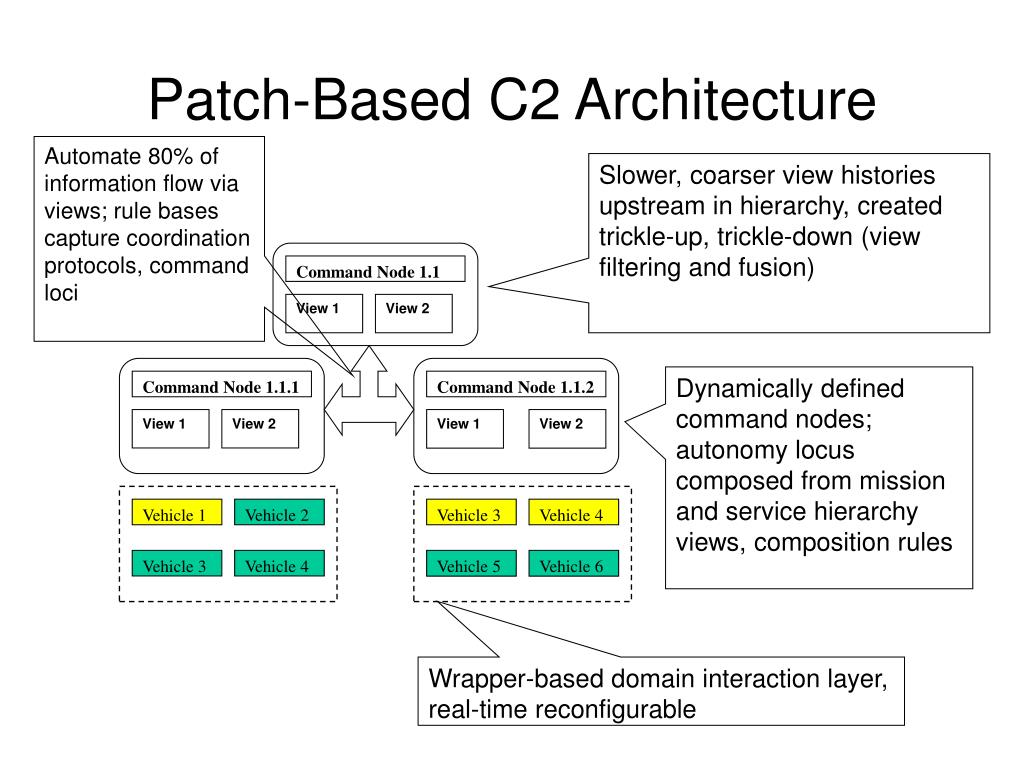 Patch-Based C2 Architecture

Automate 80% of information flow via views; rule bases capture coordination protocols, command loci

Slower, coarser view histories upstream in hierarchy, created trickle-up, trickle-down (view filtering and fusion)

Command Node 1.1
View 1
View 2

Command Node 1.1.1
View 1
View 2

Command Node 1.1.2
View 1
View 2

Dynamically defined command nodes; autonomy locus composed from mission and service hierarchy views, composition rules

Vehicle 1
Vehicle 2
Vehicle 3
Vehicle 4

Vehicle 3
Vehicle 4
Vehicle 5
Vehicle 6

Wrapper-based domain interaction layer, real-time reconfigurable